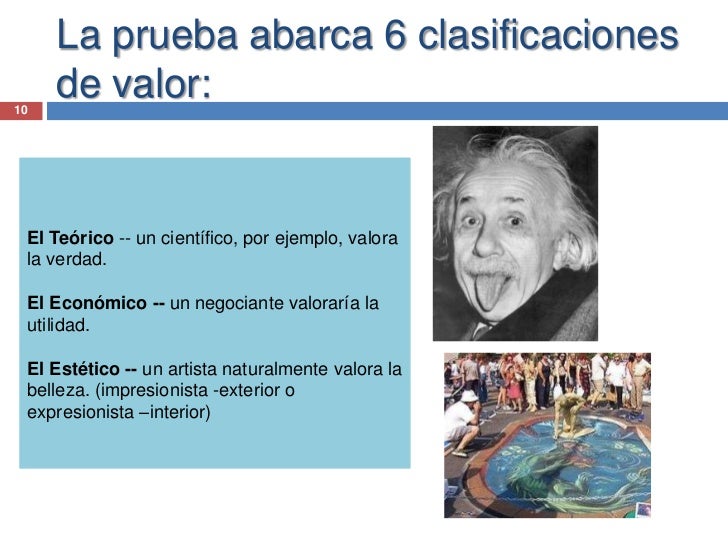 La prueba abarca 6 clasificaciones de valor:

10

El Teórico -- un científico, por ejemplo, valora la verdad.

El Económico -- un negociante valoraría la utilidad.

El Estético -- un artista naturalmente valora la belleza. (impresionista -exterior o expresionista –interior)